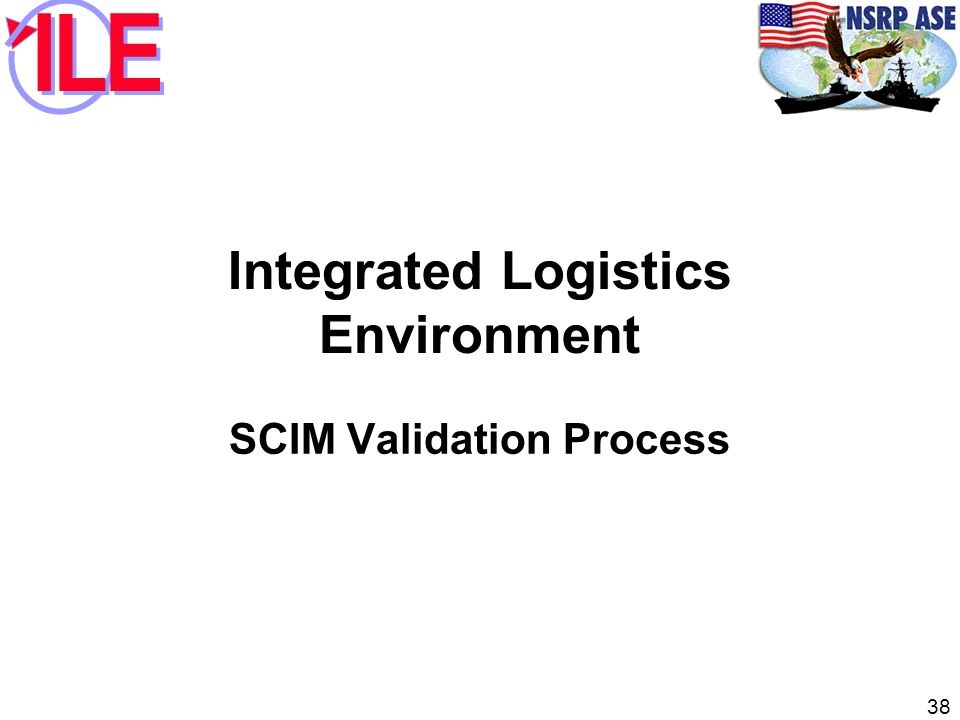 ILE

NSRP ASE

Integrated Logistics Environment

SCIM Validation Process

38